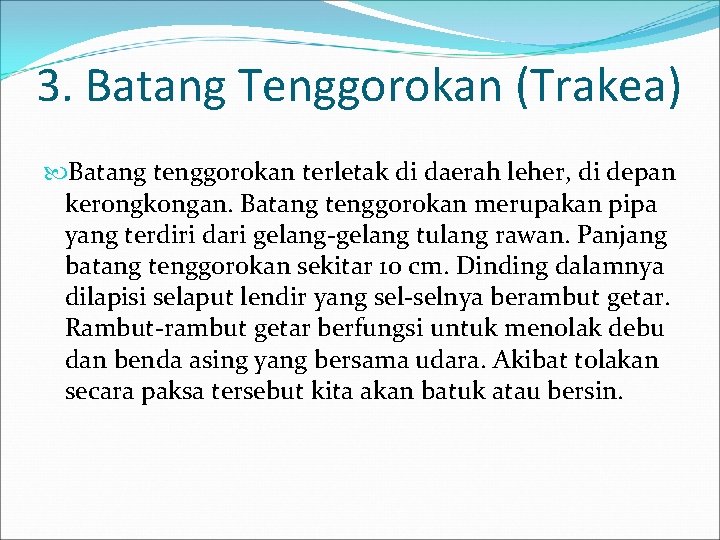 3. Batang Tenggorokan (Trakea)

Batang tenggorokan terletak di daerah leher, di depan kerongkongan. Batang tenggorokan merupakan pipa yang terdiri dari gelang-gelang tulang rawan. Panjang batang tenggorokan sekitar 10 cm. Dinding dalamnya dilapisi selaput lendir yang sel-selnya berambut getar. Rambut-rambut getar berfungsi untuk menolak debu dan benda asing yang bersama udara. Akibat tolakan secara paksa tersebut kita akan batuk atau bersin.